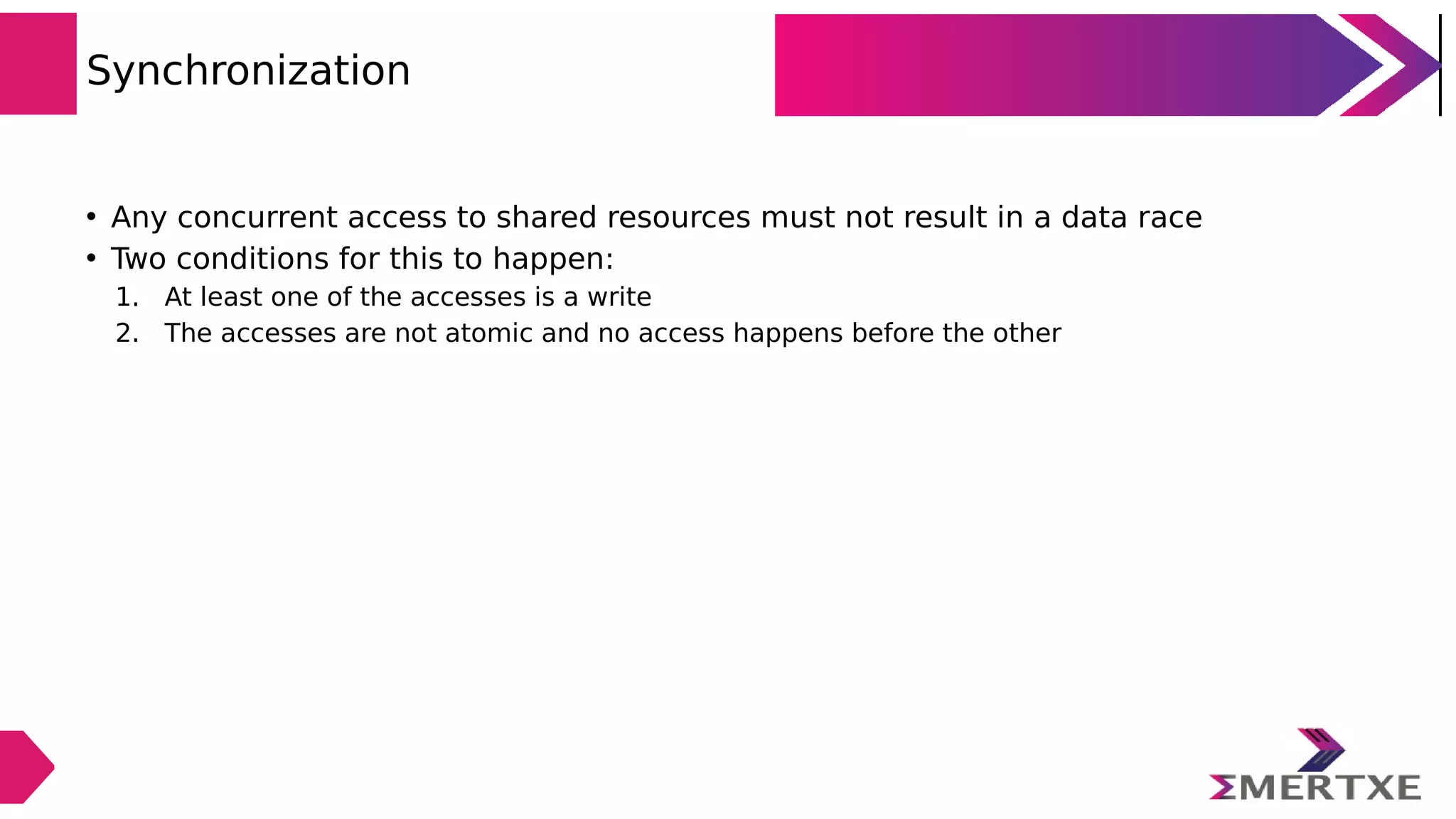 Synchronization

• Any concurrent access to shared resources must not result in a data race
• Two conditions for this to happen:
1. At least one of the accesses is a write
2. The accesses are not atomic and no access happens before the other

ΣMERTXE